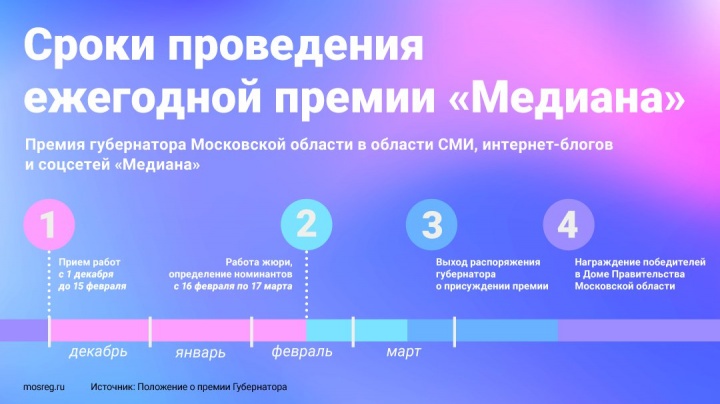 Сроки проведения ежегодной премии «Медиана»

Премия губернатора Московской области в области СМИ, интернет-блогов и соцсетей «Медиана»

1

Прием работ с 1 декабря до 15 февраля

2

Работа жюри, определение номинантов с 16 февраля по 17 марта

3

Выход распоряжения губернатора о присуждении премии

4

Награждение победителей в Доме Правительства Московской области

декабрь

январь

февраль

март

mosreg.ru

Источник: Положение о премии Губернатора